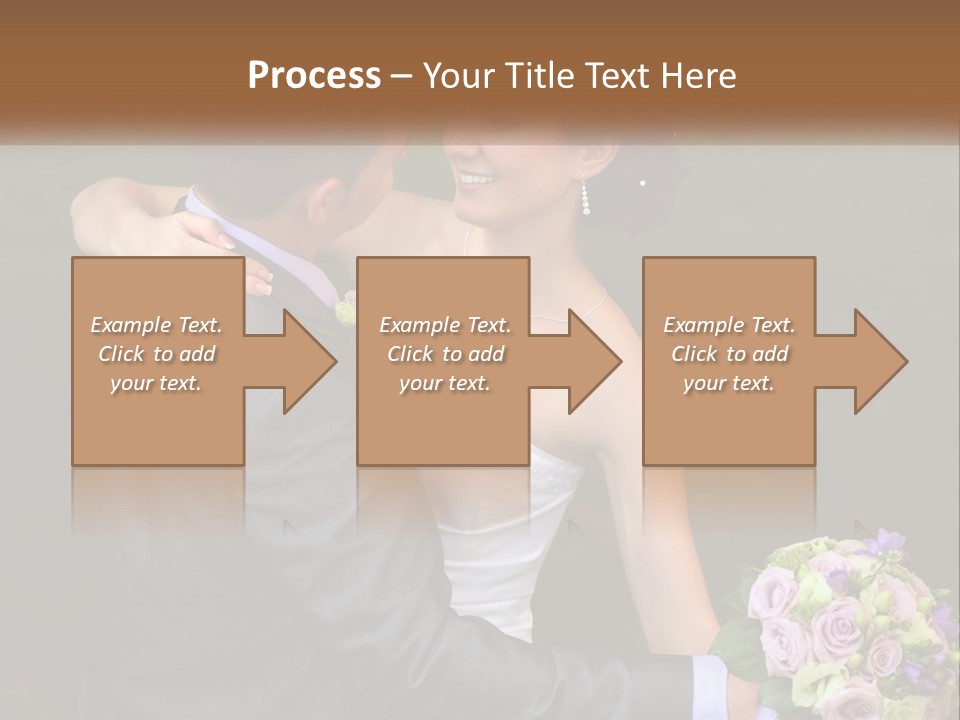 Process – Your Title Text Here

Example Text. Click to add your text.

Example Text. Click to add your text.

Example Text. Click to add your text.